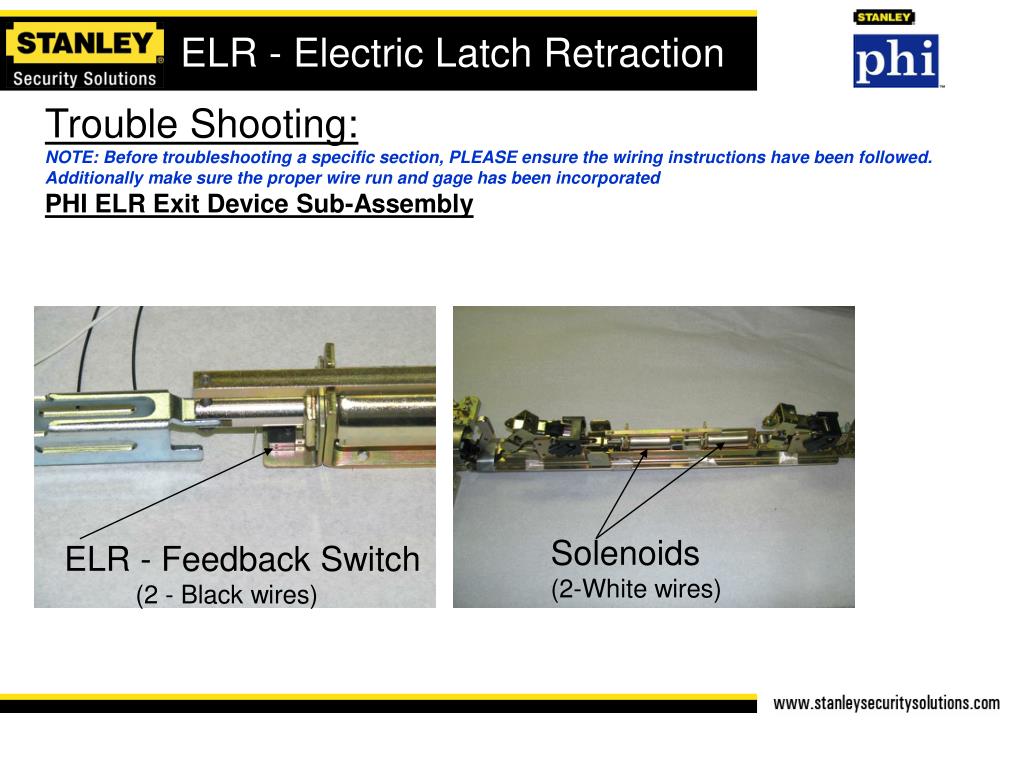 STANLEY
Security Solutions
ELR - Electric Latch Retraction
STANLEY
phi

Trouble Shooting:
NOTE: Before troubleshooting a specific section, PLEASE ensure the wiring instructions have been followed. Additionally make sure the proper wire run and gage has been incorporated
PHI ELR Exit Device Sub-Assembly

ELR - Feedback Switch
(2 - Black wires)

Solenoids
(2-White wires)

www.stanleysecuritysolutions.com